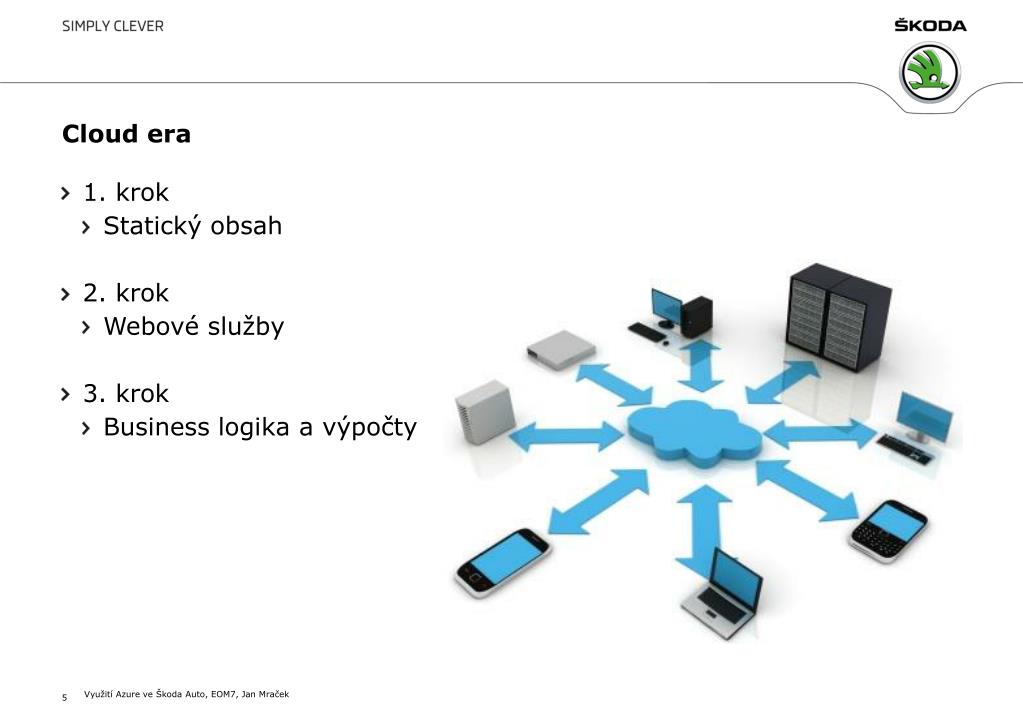 SIMPLY CLEVER

ŠKODA

Cloud era

› 1. krok
› Statický obsah

› 2. krok
› Webové služby

› 3. krok
› Business logika a výpočty

5 Využití Azure ve Škoda Auto, EOM7, Jan Mraček